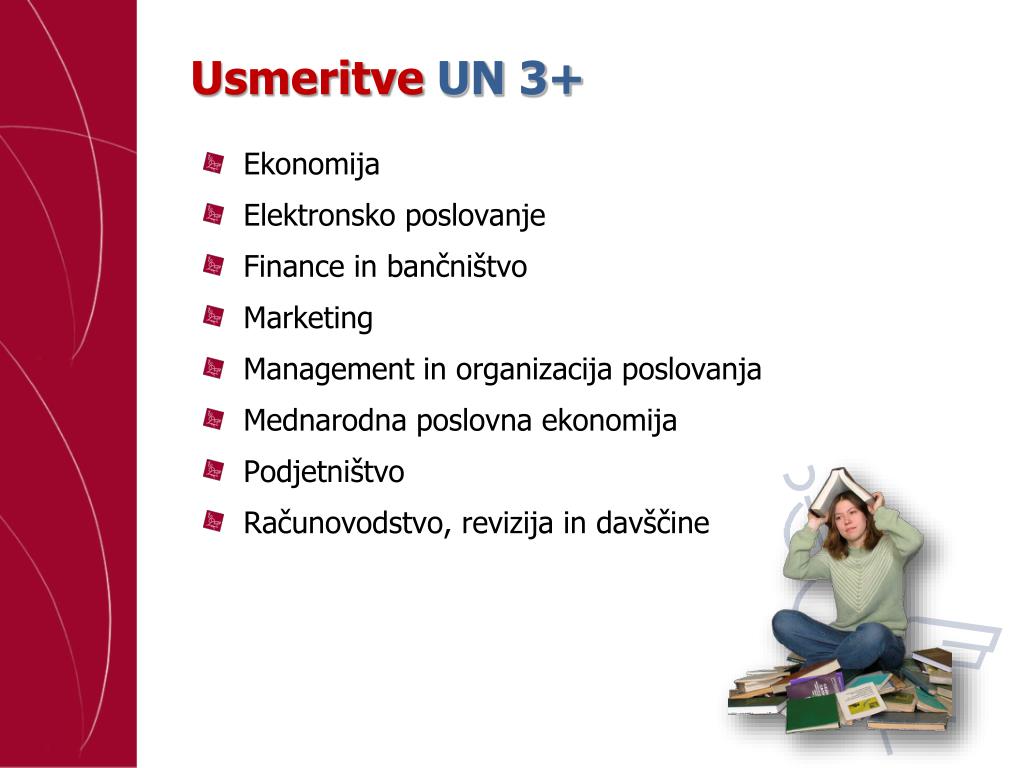 Usmeritve UN 3+

Ekonomija
Elektronsko poslovanje
Finance in bančništvo
Marketing
Management in organizacija poslovanja
Mednarodna poslovna ekonomija
Podjetništvo
Računovodstvo, revizija in davščine